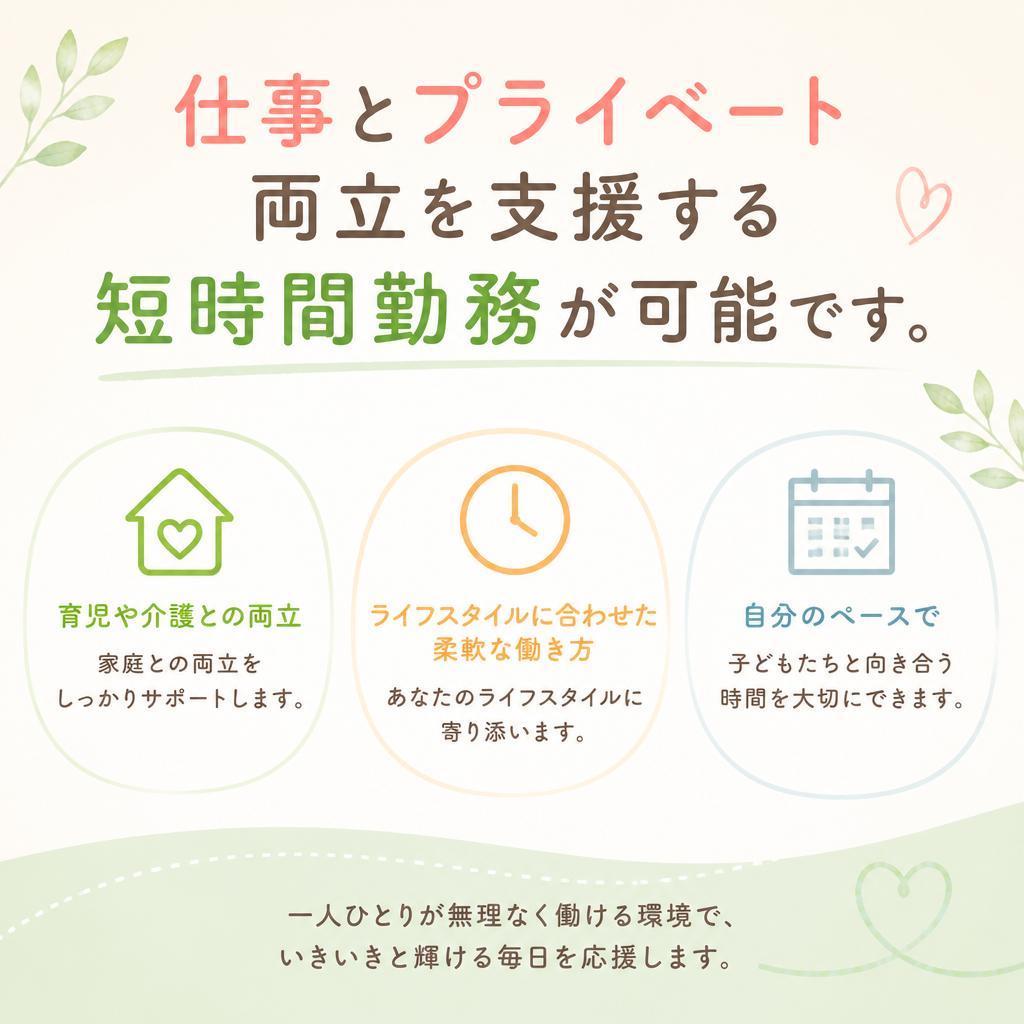 仕事とプライベート
両立を支援する
短時間勤務が可能です。

育児や介護との両立
家庭との両立を
しっかりサポートします。

ライフスタイルに合わせた
柔軟な働き方
あなたのライフスタイルに
寄り添います。

自分のペースで
子どもたちと向き合う
時間を大切にできます。

一人ひとりが無理なく働ける環境で、
いきいきと輝ける毎日を応援します。